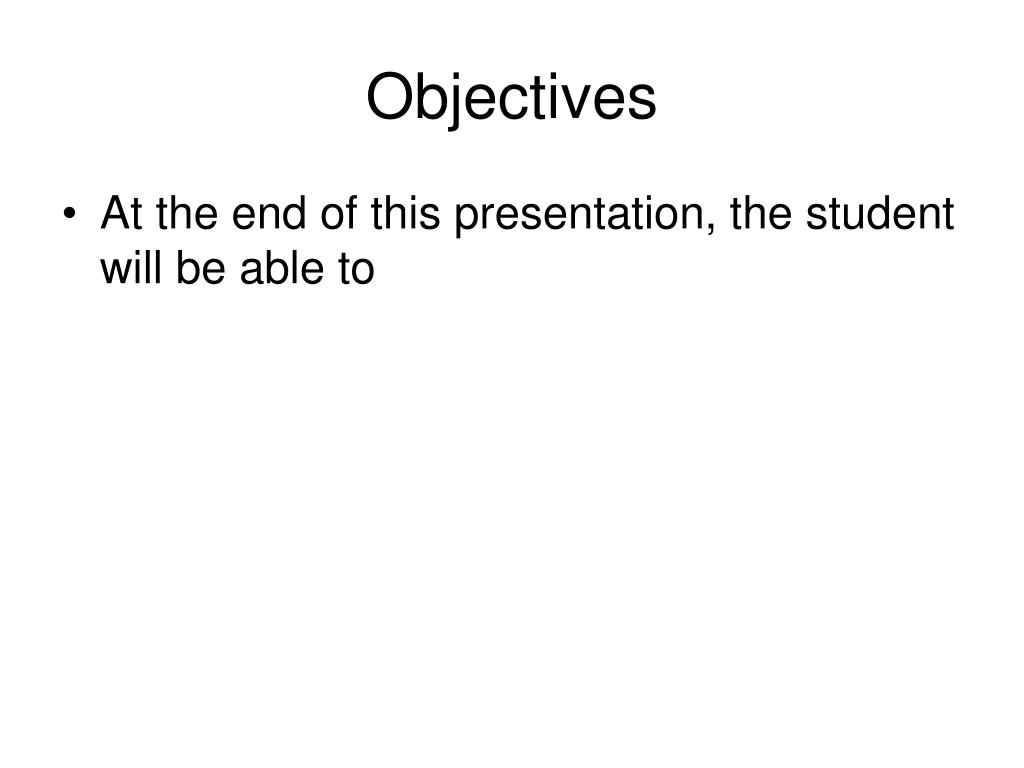 Objectives

• At the end of this presentation, the student will be able to